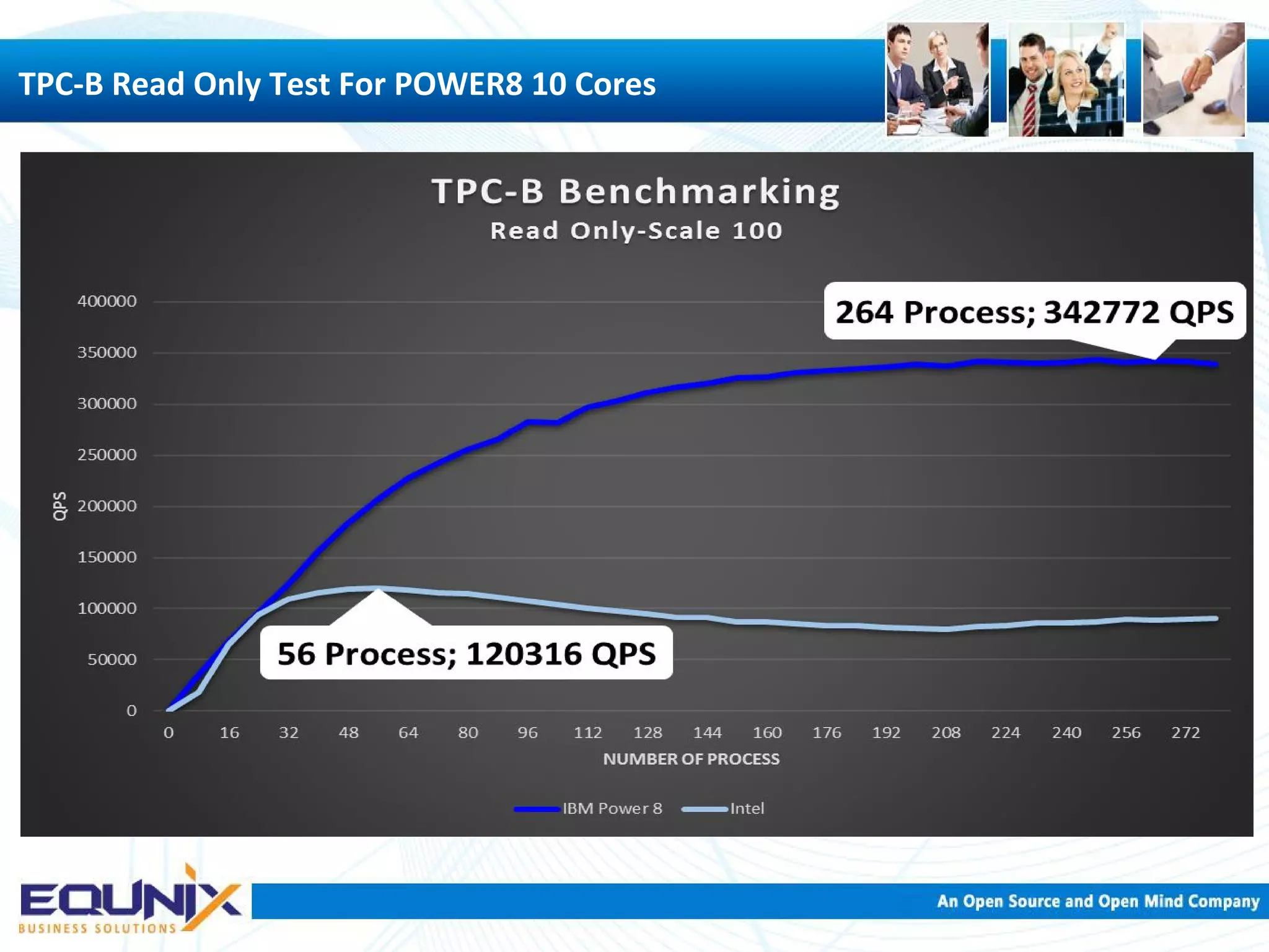 TPC-B Read Only Test For POWER8 10 Cores

TPC-B Benchmarking
Read Only-Scale 100

264 Process; 342772 QPS

56 Process; 120316 QPS

QPS

400000
350000
300000
250000
200000
150000
100000
50000
0

0 16 32 48 64 80 96 112 128 144 160 176 192 208 224 240 256 272

NUMBER OF PROCESS

IBM Power 8 Intel

EQUNIX
BUSINESS SOLUTIONS

An Open Source and Open Mind Company